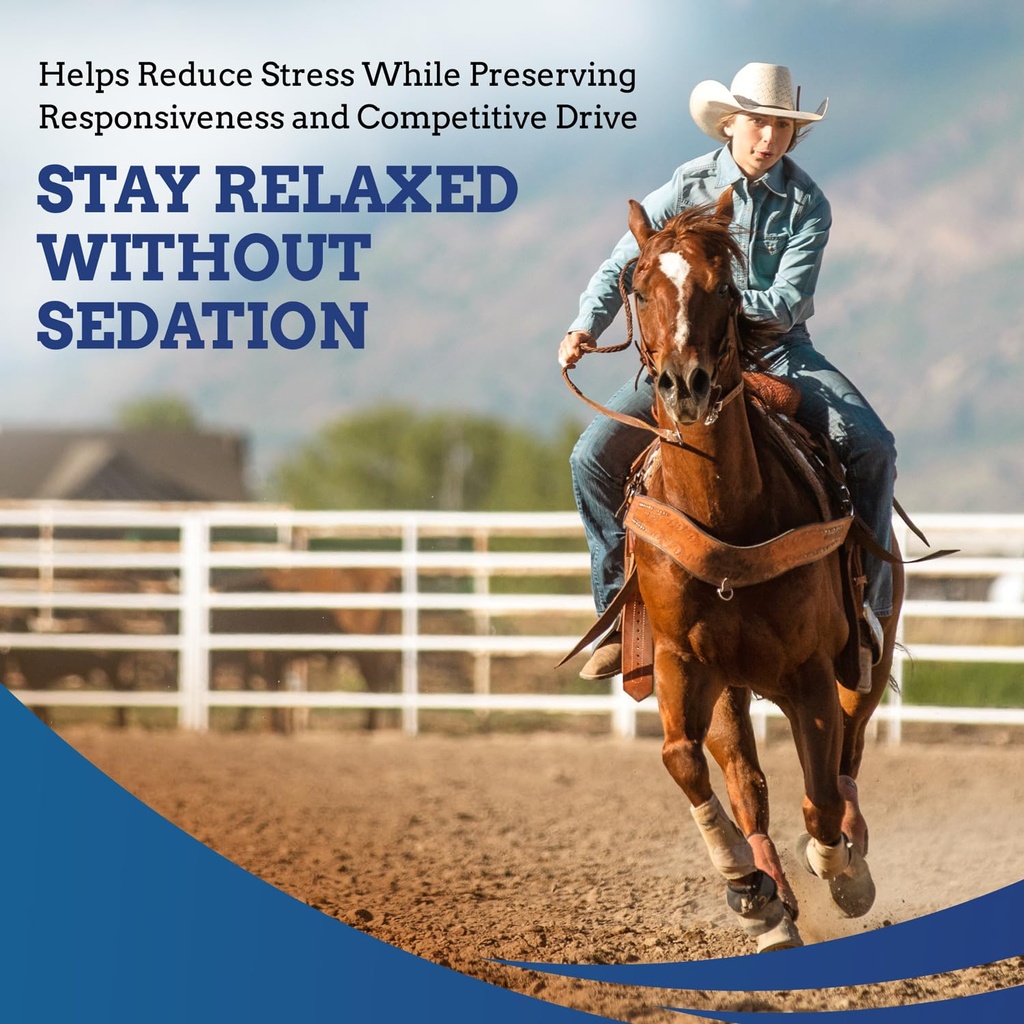 Helps Reduce Stress While Preserving Responsiveness and Competitive Drive

STAY RELAXED WITHOUT SEDATION